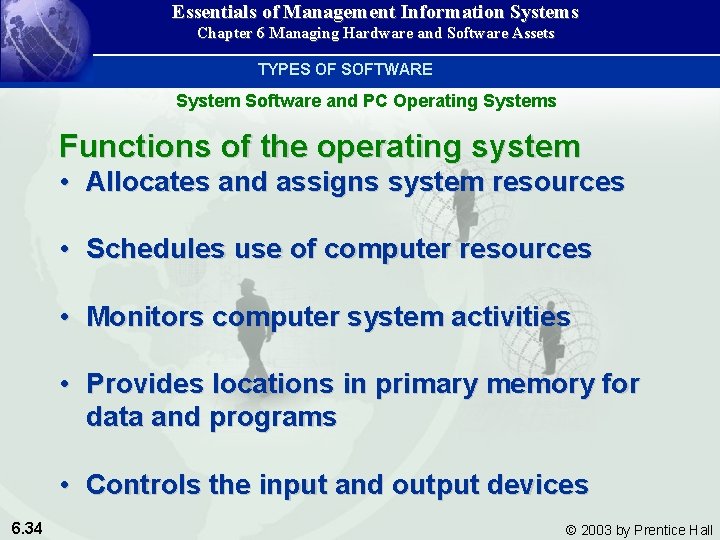 Essentials of Management Information Systems
Chapter 6 Managing Hardware and Software Assets

TYPES OF SOFTWARE

System Software and PC Operating Systems

Functions of the operating system

• Allocates and assigns system resources

• Schedules use of computer resources

• Monitors computer system activities

• Provides locations in primary memory for data and programs

• Controls the input and output devices

6.34

© 2003 by Prentice Hall